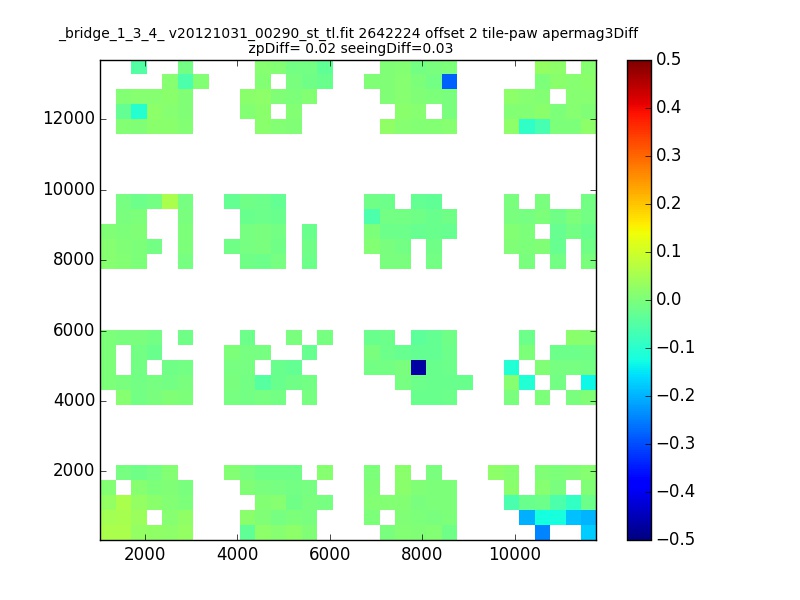 _bridge_1_3_4_ v20121031_00290_st_tl.fit 2642224 offset 2 tile-paw apermag3Diff
zpDiff= 0.02 seeingDiff=0.03

12000
10000
8000
6000
4000
2000

2000 4000 6000 8000 10000

0.5
0.4
0.3
0.2
0.1
0.0
−0.1
−0.2
−0.3
−0.4
−0.5